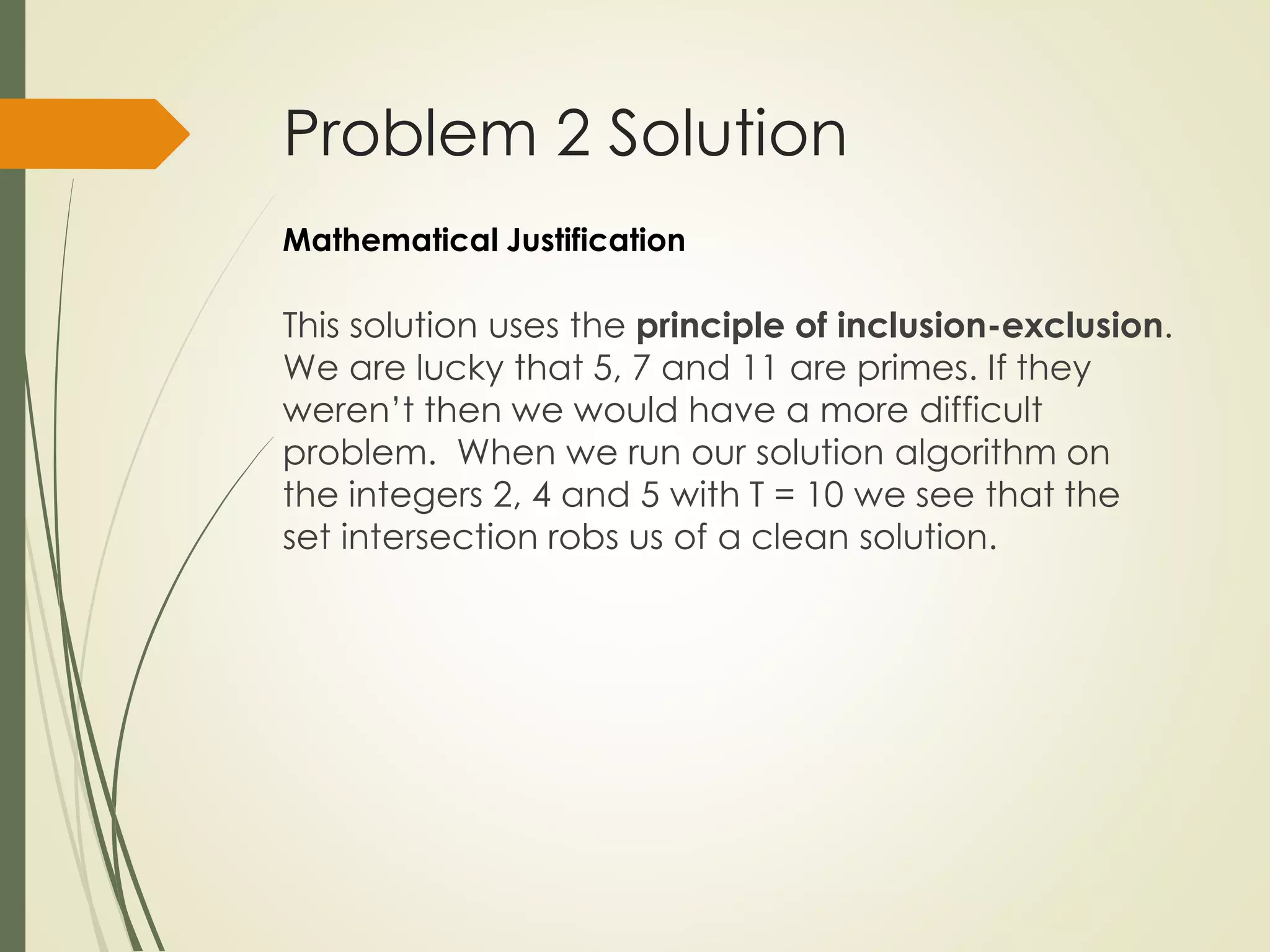 Problem 2 Solution

Mathematical Justification

This solution uses the principle of inclusion-exclusion. We are lucky that 5, 7 and 11 are primes. If they weren't then we would have a more difficult problem. When we run our solution algorithm on the integers 2, 4 and 5 with T = 10 we see that the set intersection robs us of a clean solution.